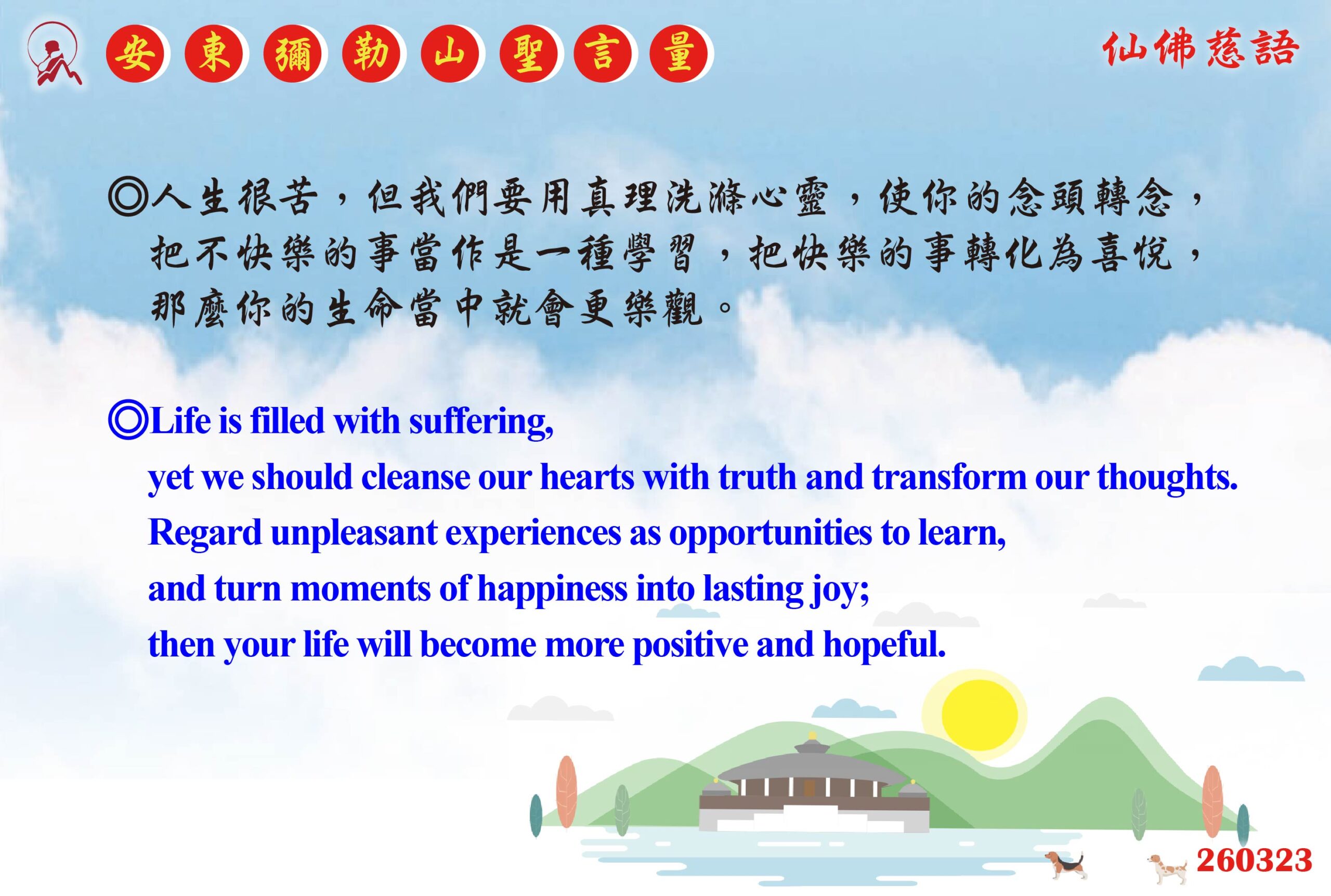 安東彌勒山聖言量

仙佛慈語

◎人生很苦，但我們要用真理洗滌心靈，使你的念頭轉念，把不快樂的事當作是一種學習，把快樂的事轉化為喜悅，那麼你的生命當中就會更樂觀。

◎Life is filled with suffering,
yet we should cleanse our hearts with truth and transform our thoughts.
Regard unpleasant experiences as opportunities to learn,
and turn moments of happiness into lasting joy;
then your life will become more positive and hopeful.

260323